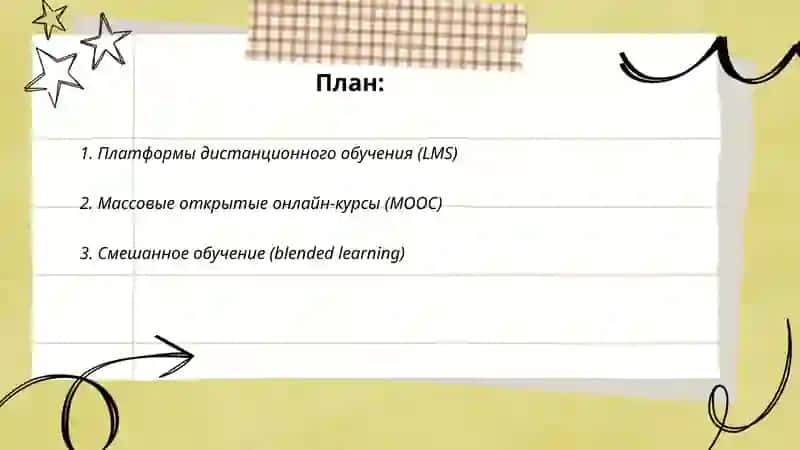 План:

1. Платформы дистанционного обучения (LMS)

2. Массовые открытые онлайн-курсы (MOOC)

3. Смешанное обучение (blended learning)